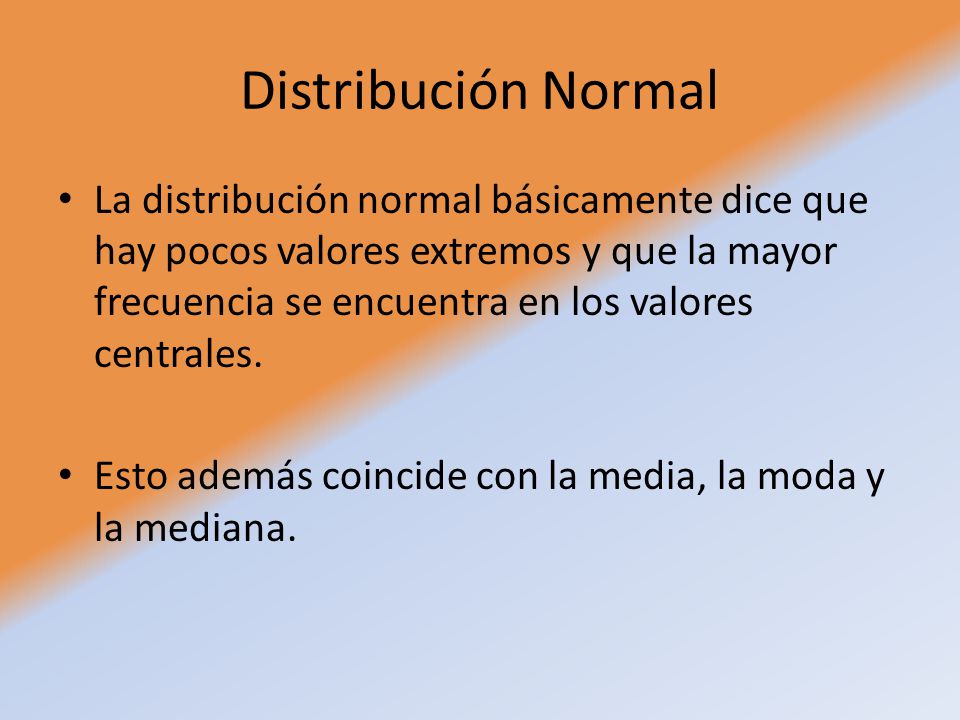 Distribución Normal

• La distribución normal básicamente dice que hay pocos valores extremos y que la mayor frecuencia se encuentra en los valores centrales.

• Esto además coincide con la media, la moda y la mediana.